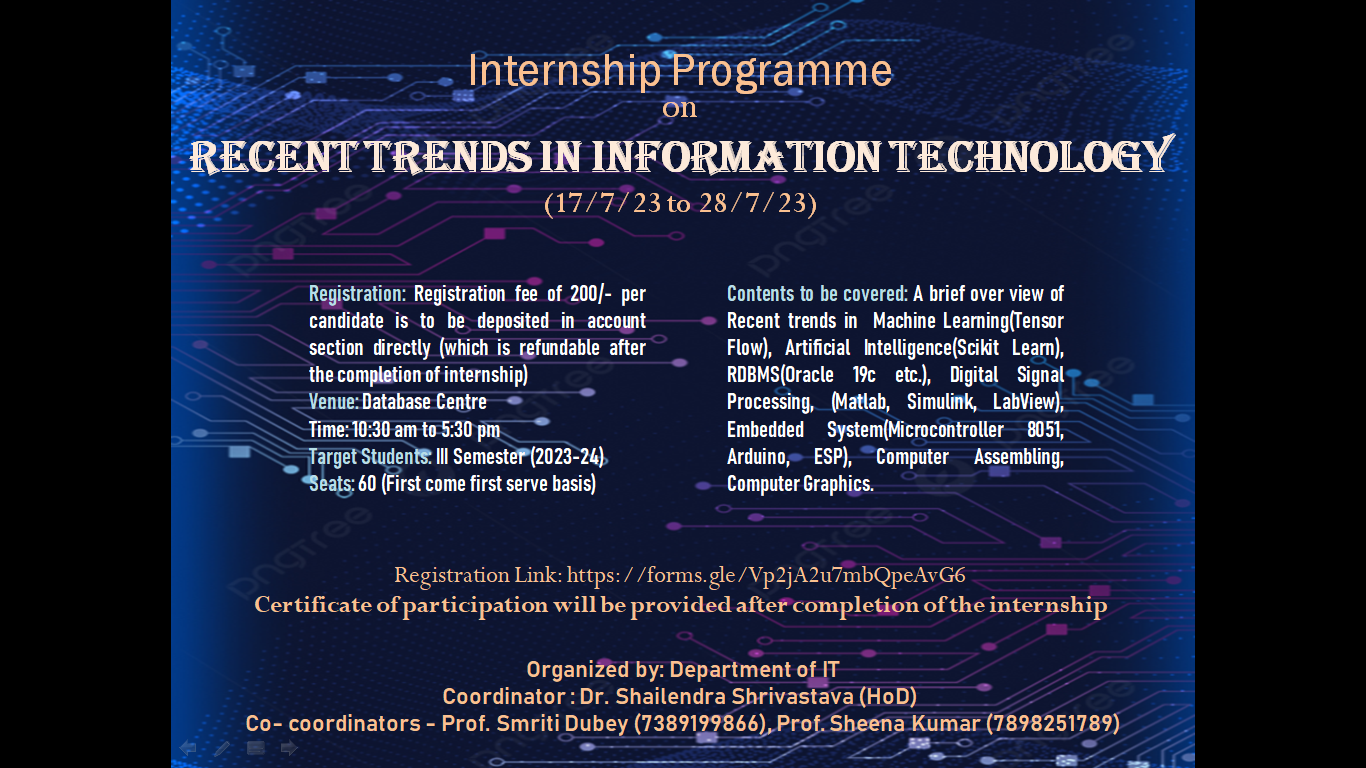 Internship Programme
on
RECENT TRENDS IN INFORMATION TECHNOLOGY
(17/7/23 to 28/7/23)

Registration: Registration fee of 200/- per candidate is to be deposited in account section directly (which is refundable after the completion of internship)
Venue: Database Centre
Time: 10:30 am to 5:30 pm
Target Students: III Semester (2023-24)
Seats: 60 (First come first serve basis)

Contents to be covered: A brief over view of Recent trends in Machine Learning(Tensor Flow), Artificial Intelligence(Scikit Learn), RDBMS(Oracle 19c etc.), Digital Signal Processing, (Matlab, Simulink, LabView), Embedded System(Microcontroller 8051, Arduino, ESP), Computer Assembling, Computer Graphics.

Registration Link: https://forms.gle/Vp2jA2u7mbQpeAvG6
Certificate of participation will be provided after completion of the internship

Organized by: Department of IT
Coordinator : Dr. Shailendra Shrivastava (HoD)
Co- coordinators - Prof. Smriti Dubey (7389199866), Prof. Sheena Kumar (7898251789)